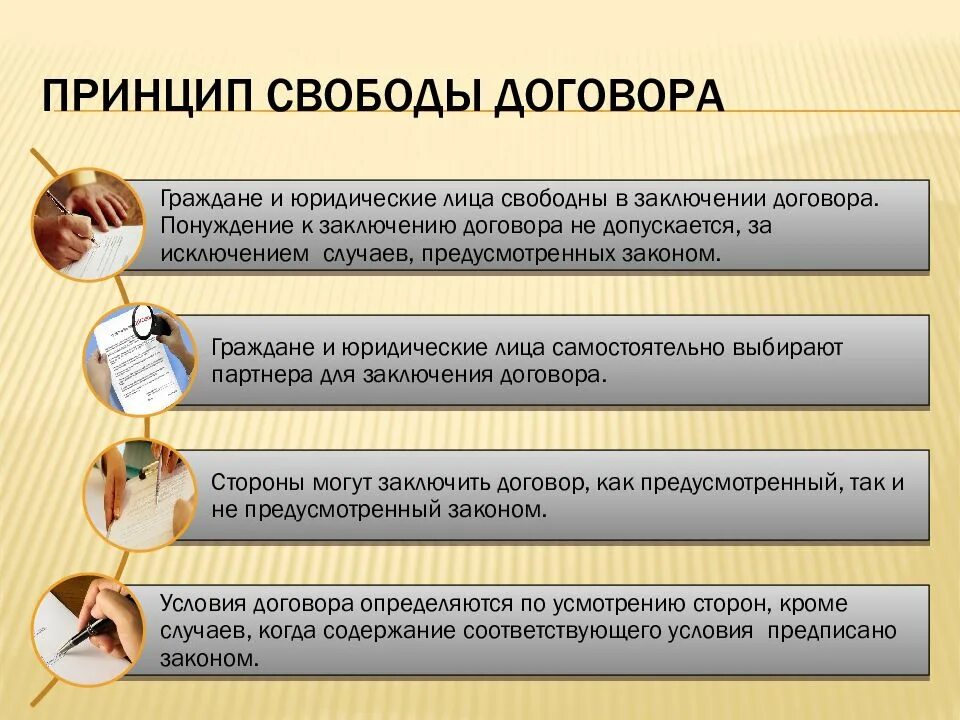 ПРИНЦИП СВОБОДЫ ДОГОВОРА

Граждане и юридические лица свободны в заключении договора. Понуждение к заключению договора не допускается, за исключением  случаев, предусмотренных законом.

Граждане и юридические лица самостоятельно выбирают партнера для заключения договора.

Стороны могут заключить договор, как предусмотренный, так и не предусмотренный законом.

Условия договора определяются по усмотрению сторон, кроме случаев, когда содержание соответствующего условия  предписано законом.